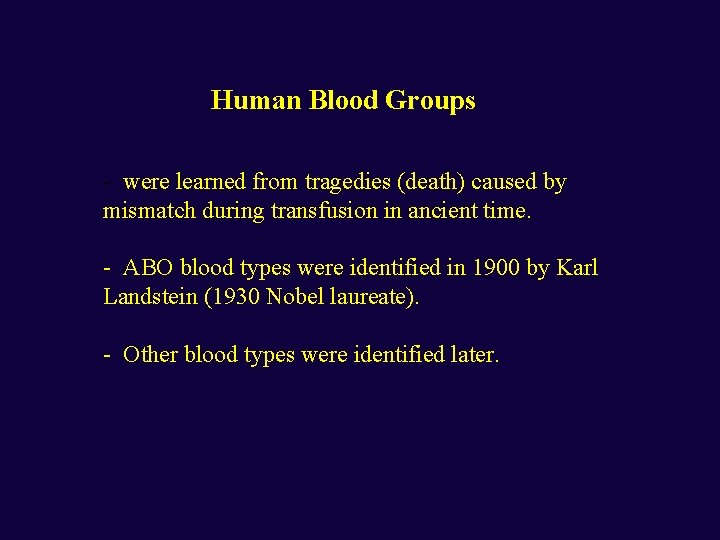 Human Blood Groups

- were learned from tragedies (death) caused by mismatch during transfusion in ancient time.

- ABO blood types were identified in 1900 by Karl Landstein (1930 Nobel laureate).

- Other blood types were identified later.